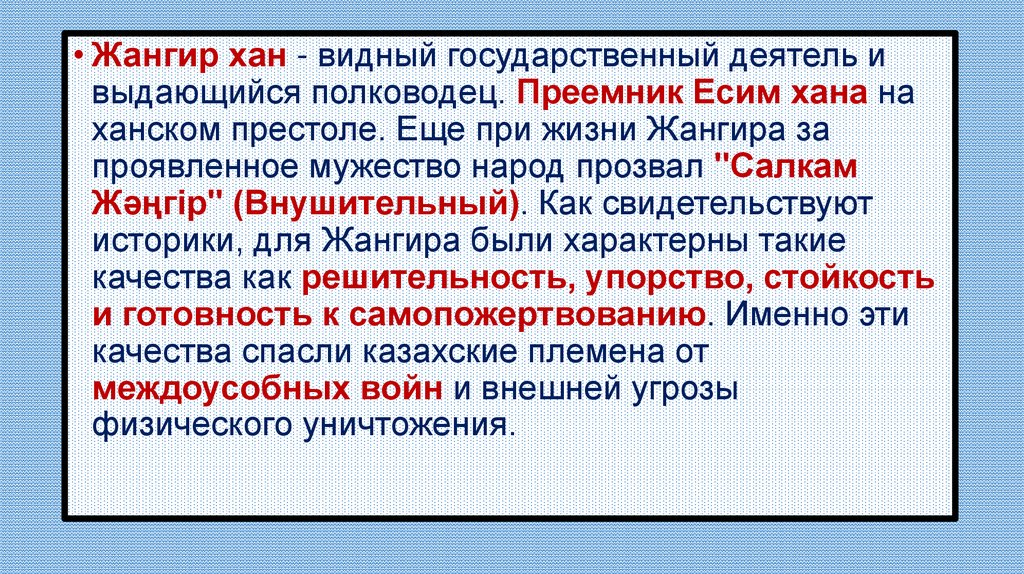 • Жангир хан - видный государственный деятель и выдающийся полководец. Преемник Есим хана на ханском престоле. Еще при жизни Жангира за проявленное мужество народ прозвал "Салкам Жәңгір" (Внушительный). Как свидетельствуют историки, для Жангира были характерны такие качества как решительность, упорство, стойкость и готовность к самопожертвованию. Именно эти качества спасли казахские племена от междоусобных войн и внешней угрозы физического уничтожения.